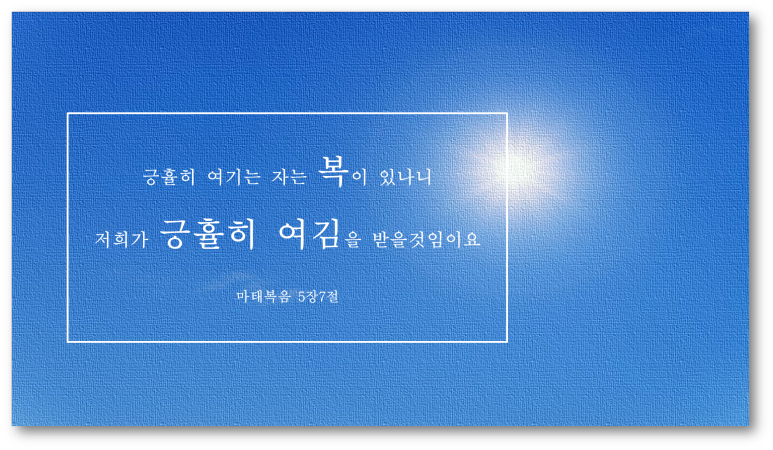 긍휼히 여기는 자는 복이 있나니

저희가 긍휼히 여김을 받을것임이요

마태복음 5장7절